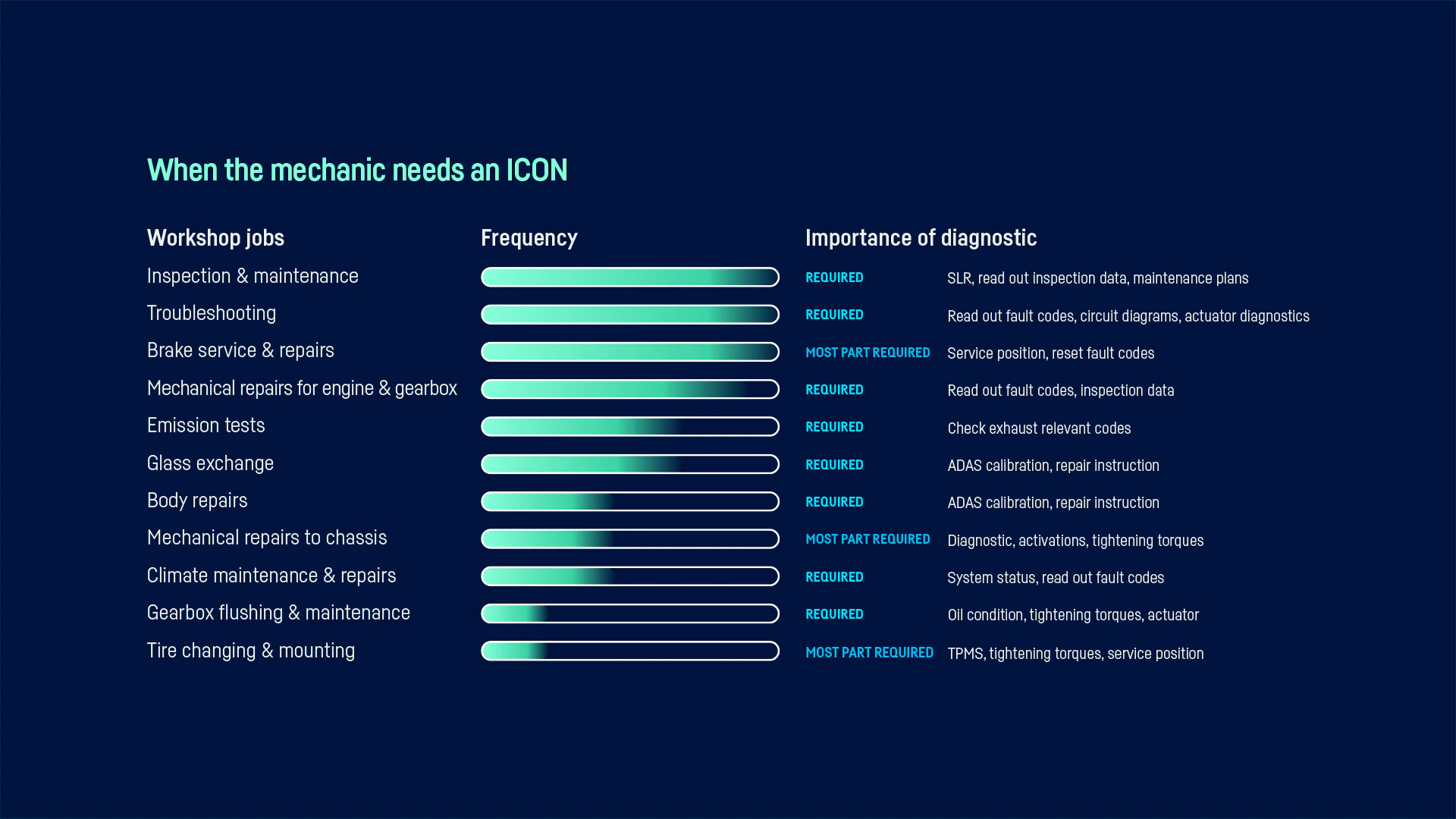 When the mechanic needs an ICON

| Workshop jobs | Frequency | Importance of diagnostic | |
|---|---|---|---|
| Inspection & maintenance | | REQUIRED | SLR, read out inspection data, maintenance plans |
| Troubleshooting | | REQUIRED | Read out fault codes, circuit diagrams, actuator diagnostics |
| Brake service & repairs | | MOST PART REQUIRED | Service position, reset fault codes |
| Mechanical repairs for engine & gearbox | | REQUIRED | Read out fault codes, inspection data |
| Emission tests | | REQUIRED | Check exhaust relevant codes |
| Glass exchange | | REQUIRED | ADAS calibration, repair instruction |
| Body repairs | | REQUIRED | ADAS calibration, repair instruction |
| Mechanical repairs to chassis | | MOST PART REQUIRED | Diagnostic, activations, tightening torques |
| Climate maintenance & repairs | | REQUIRED | System status, read out fault codes |
| Gearbox flushing & maintenance | | REQUIRED | Oil condition, tightening torques, actuator |
| Tire changing & mounting | | MOST PART REQUIRED | TPMS, tightening torques, service position |